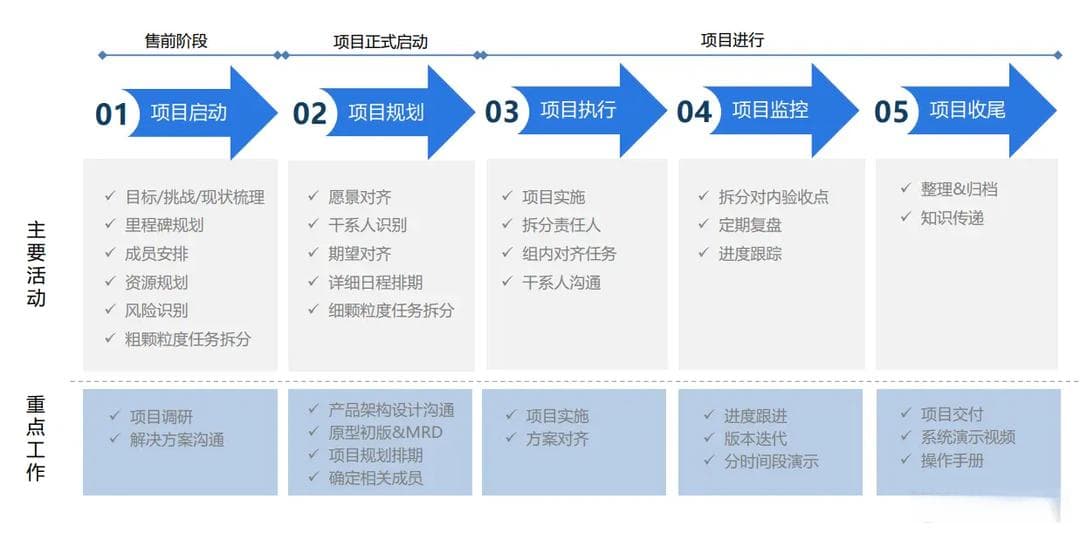 售前阶段

项目正式启动

项目进行

01 项目启动

02 项目规划

03 项目执行

04 项目监控

05 项目收尾

主要活动

✓ 目标/挑战/现状梳理
✓ 里程碑规划
✓ 成员安排
✓ 资源规划
✓ 风险识别
✓ 粗颗粒度任务拆分

✓ 愿景对齐
✓ 干系人识别
✓ 期望对齐
✓ 详细日程排期
✓ 细颗粒度任务拆分

✓ 项目实施
✓ 拆分责任人
✓ 组内对齐任务
✓ 干系人沟通

✓ 拆分对内验收点
✓ 定期复盘
✓ 进度跟踪

✓ 整理&归档
✓ 知识传递

重点工作

✓ 项目调研
✓ 解决方案沟通

✓ 产品架构设计沟通
✓ 原型初版&MRD
✓ 项目规划排期
✓ 确定相关成员

✓ 项目实施
✓ 方案对齐

✓ 进度跟进
✓ 版本迭代
✓ 分时间段演示

✓ 项目交付
✓ 系统演示视频
✓ 操作手册